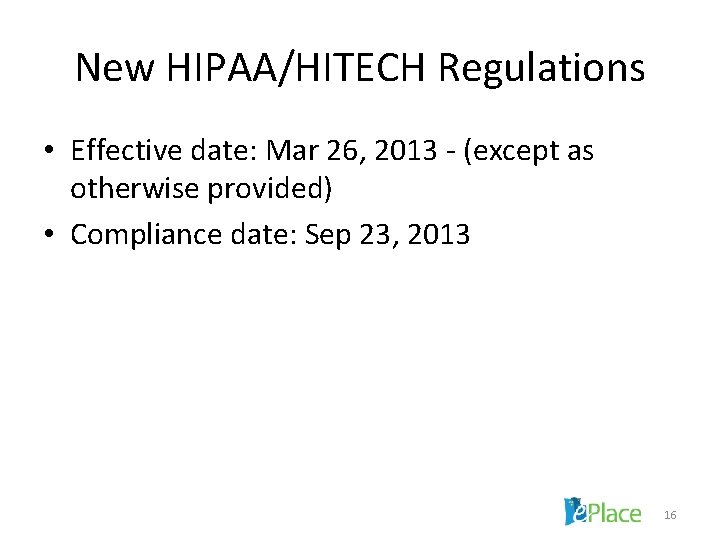 New HIPAA/HITECH Regulations

• Effective date: Mar 26, 2013 - (except as otherwise provided)

• Compliance date: Sep 23, 2013

ePlace

16